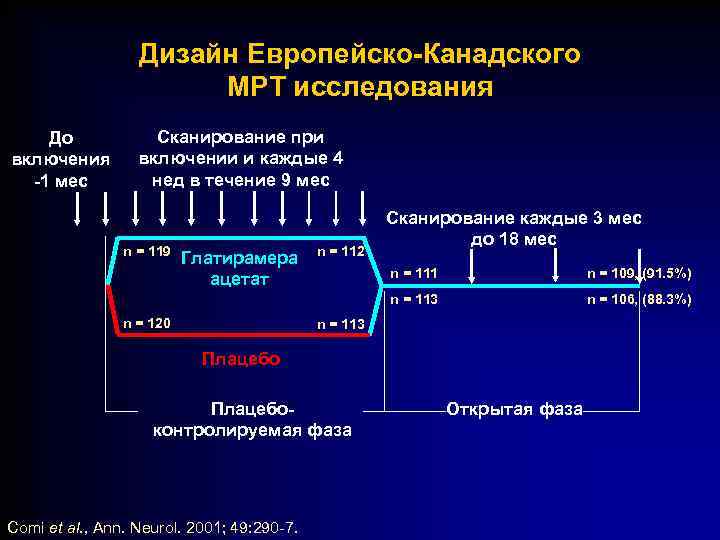 Дизайн Европейско-Канадского МРТ исследования

До включения -1 мес

Сканирование при включении и каждые 4 нед в течение 9 мес

Сканирование каждые 3 мес до 18 мес

n = 119

Глатирамера ацетат

n = 112

n = 111

n = 109 (91.5%)

n = 113

n = 106, (88.3%)

n = 120

n = 113

Плацебо

Плацебо-контролируемая фаза

Открытая фаза

Comi et al., Ann. Neurol. 2001; 49:290-7.